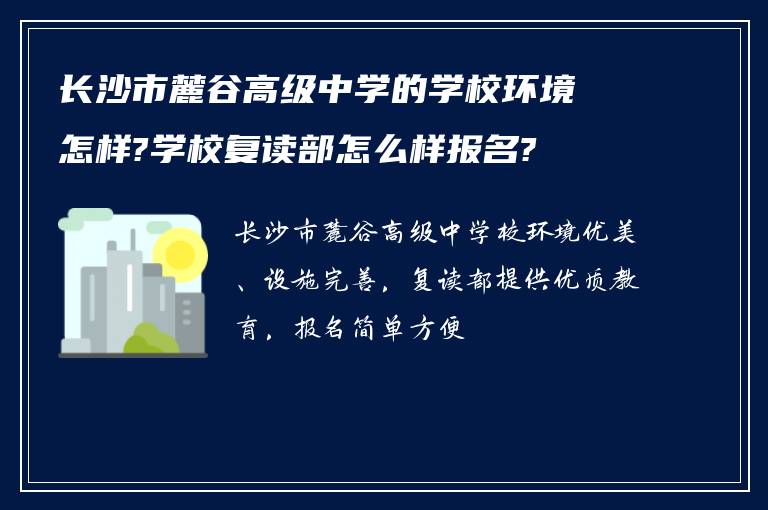 长沙市麓谷高级中学的学校环境怎样?学校复读部怎么样报名?

长沙市麓谷高级中学校环境优美、设施完善，复读部提供优质教育，报名简单方便